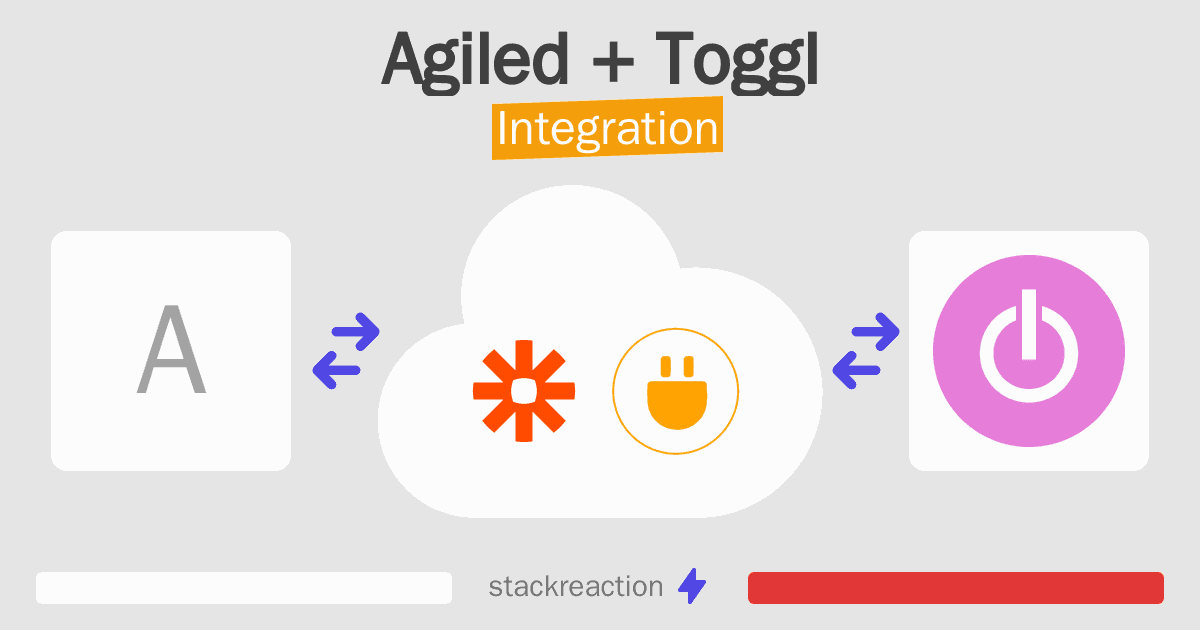 Agiled + Toggl
Integration

A

stackreaction